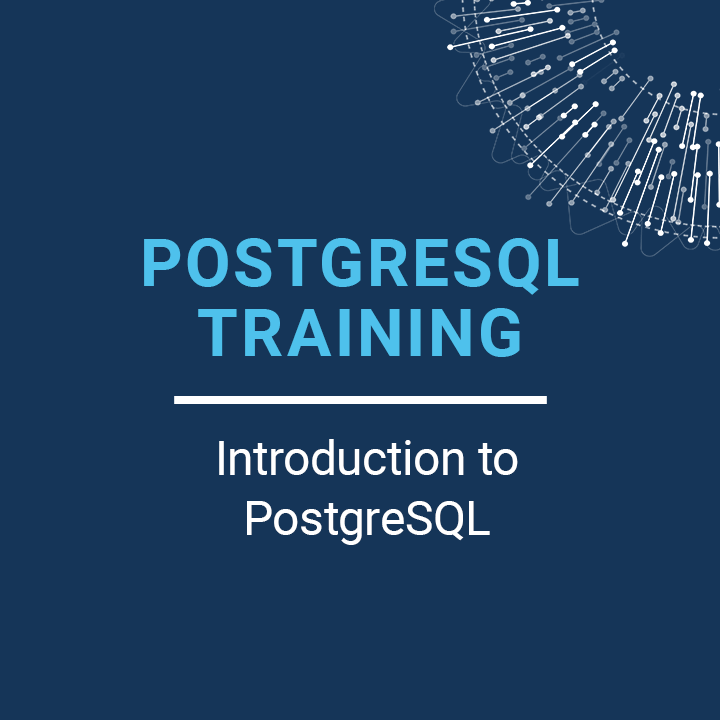 POSTGRESQL TRAINING

Introduction to PostgreSQL